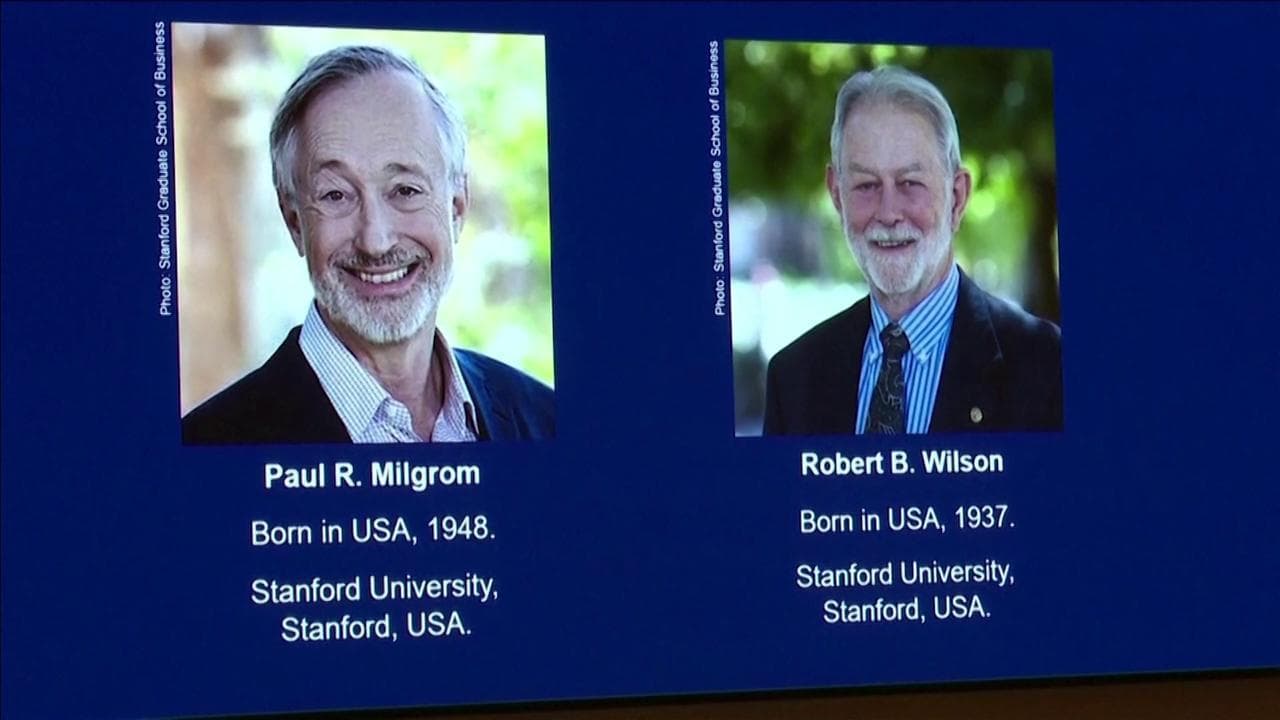 Photo: Stanford Graduate School of Business

Paul R. Milgrom

Born in USA, 1948.

Stanford University, Stanford, USA.

Photo: Stanford Graduate School of Business

Robert B. Wilson

Born in USA, 1937.

Stanford University, Stanford, USA.